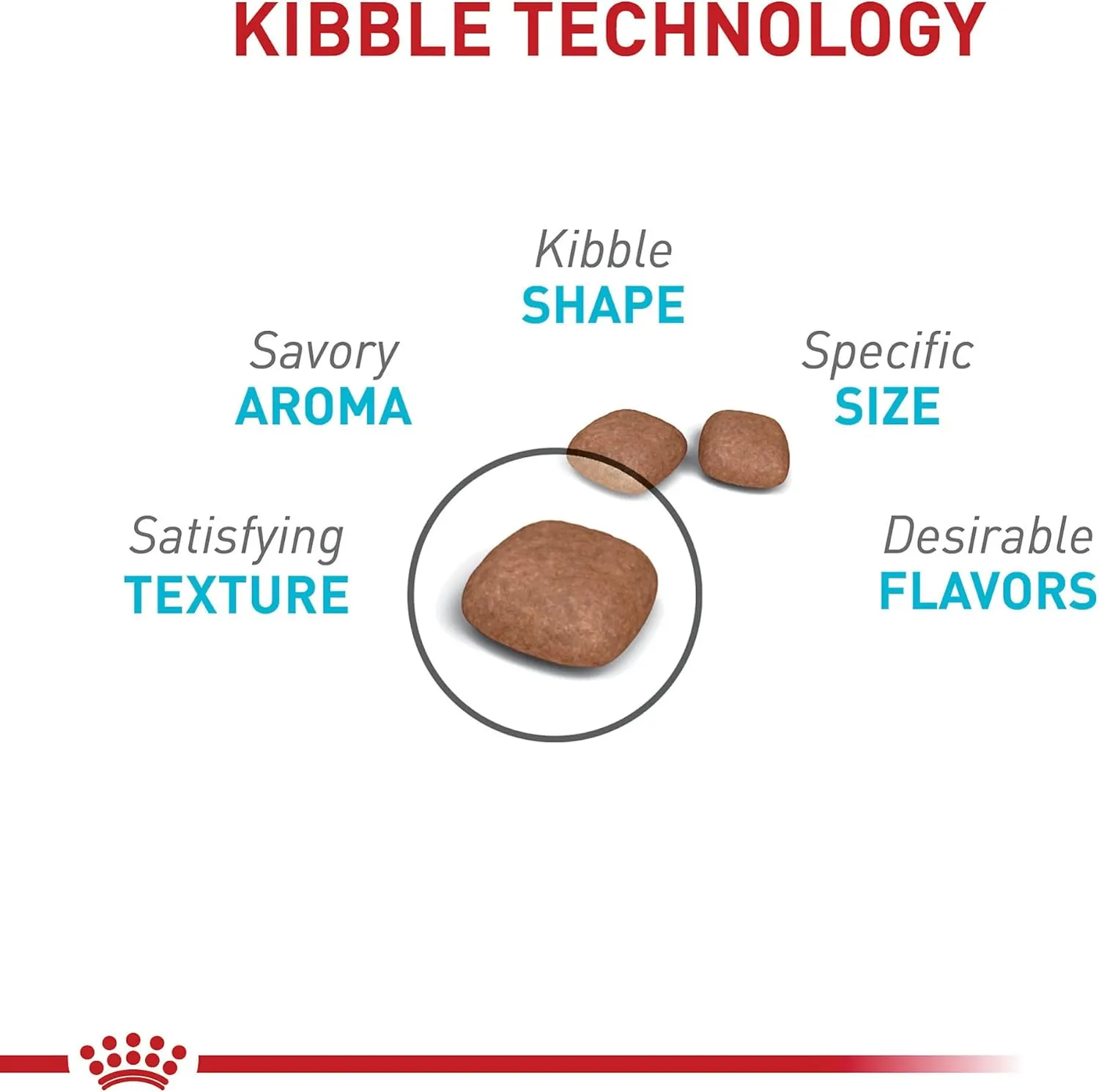 KIBBLE TECHNOLOGY

Kibble
SHAPE

Savory
AROMA

Specific
SIZE

Satisfying
TEXTURE

Desirable
FLAVORS